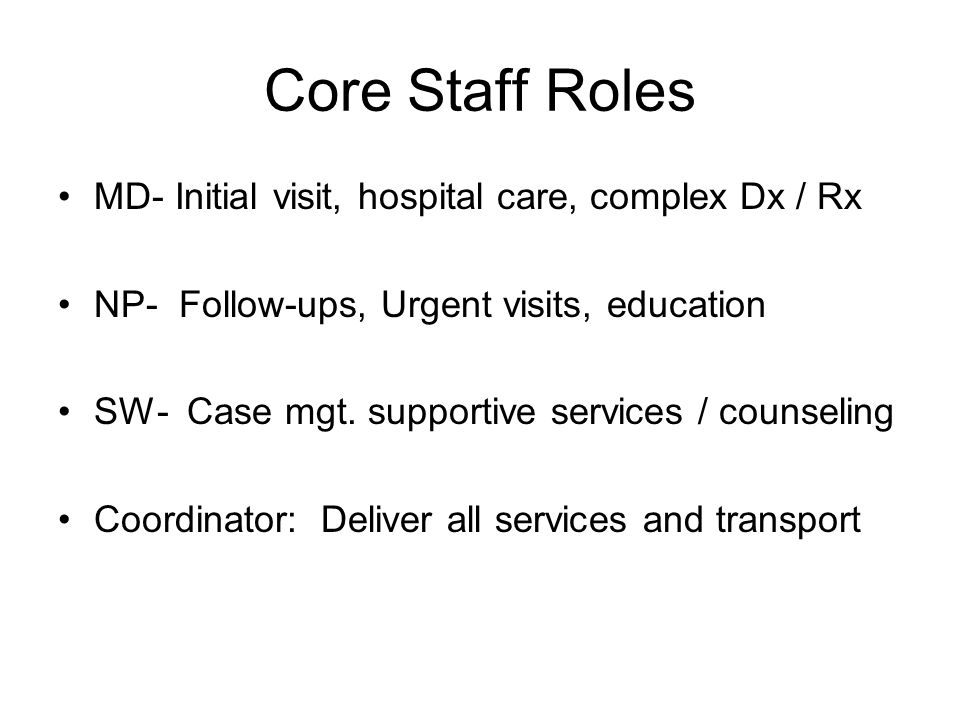 Core Staff Roles

• MD- Initial visit, hospital care, complex Dx / Rx

• NP- Follow-ups, Urgent visits, education

• SW- Case mgt. supportive services / counseling

• Coordinator: Deliver all services and transport